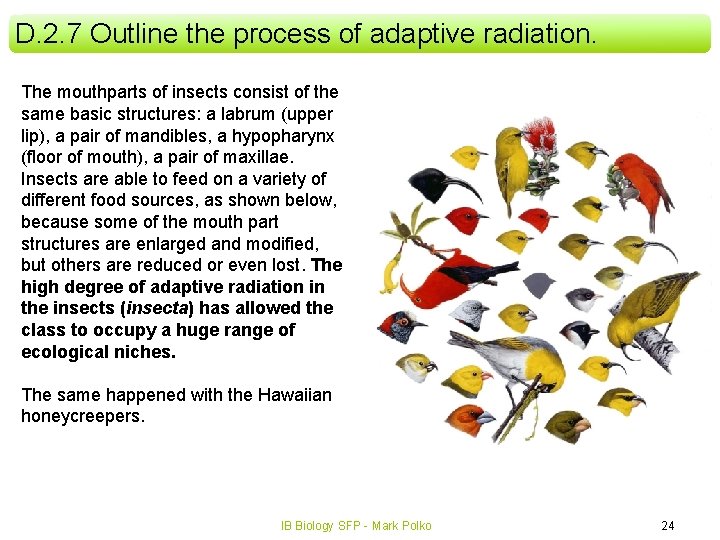 D.2.7 Outline the process of adaptive radiation.

The mouthparts of insects consist of the same basic structures: a labrum (upper lip), a pair of mandibles, a hypopharynx (floor of mouth), a pair of maxillae. Insects are able to feed on a variety of different food sources, as shown below, because some of the mouth part structures are enlarged and modified, but others are reduced or even lost. The high degree of adaptive radiation in the insects (insecta) has allowed the class to occupy a huge range of ecological niches.

The same happened with the Hawaiian honeycreepers.

IB Biology SFP - Mark Polko

24